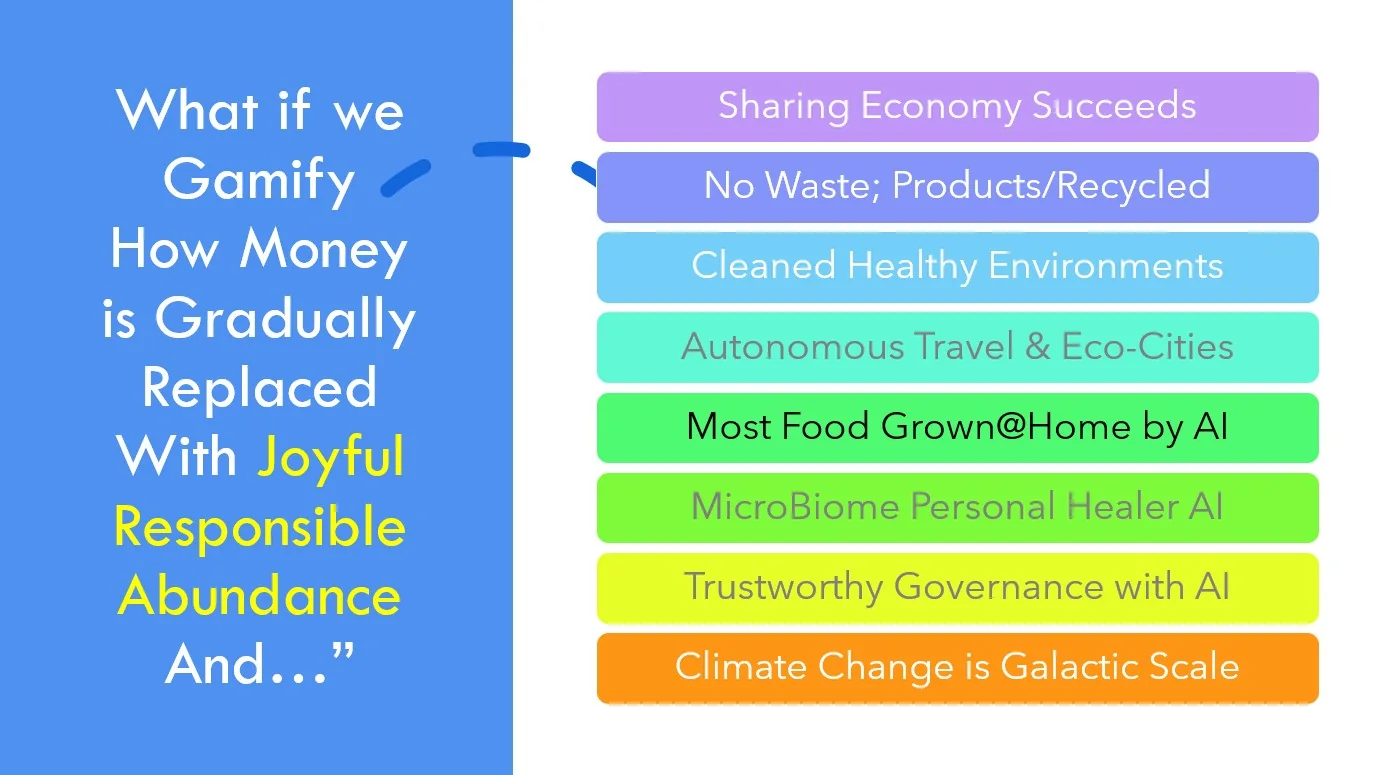 What if we Gamify How Money is Gradually Replaced With Joyful Responsible Abundance And…”

Sharing Economy Succeeds

No Waste; Products/Recycled

Cleaned Healthy Environments

Autonomous Travel & Eco-Cities

Most Food Grown@Home by AI

MicroBiome Personal Healer AI

Trustworthy Governance with AI

Climate Change is Galactic Scale